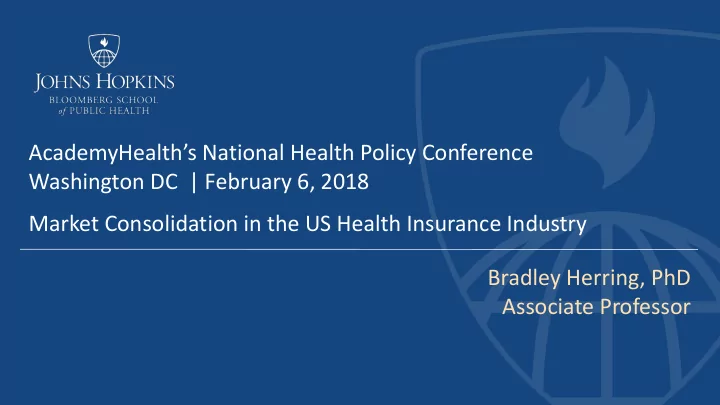 JOHNS HOPKINS
BLOOMBERG SCHOOL
of PUBLIC HEALTH

AcademyHealth's National Health Policy Conference
Washington DC | February 6, 2018

Market Consolidation in the US Health Insurance Industry

Bradley Herring, PhD
Associate Professor